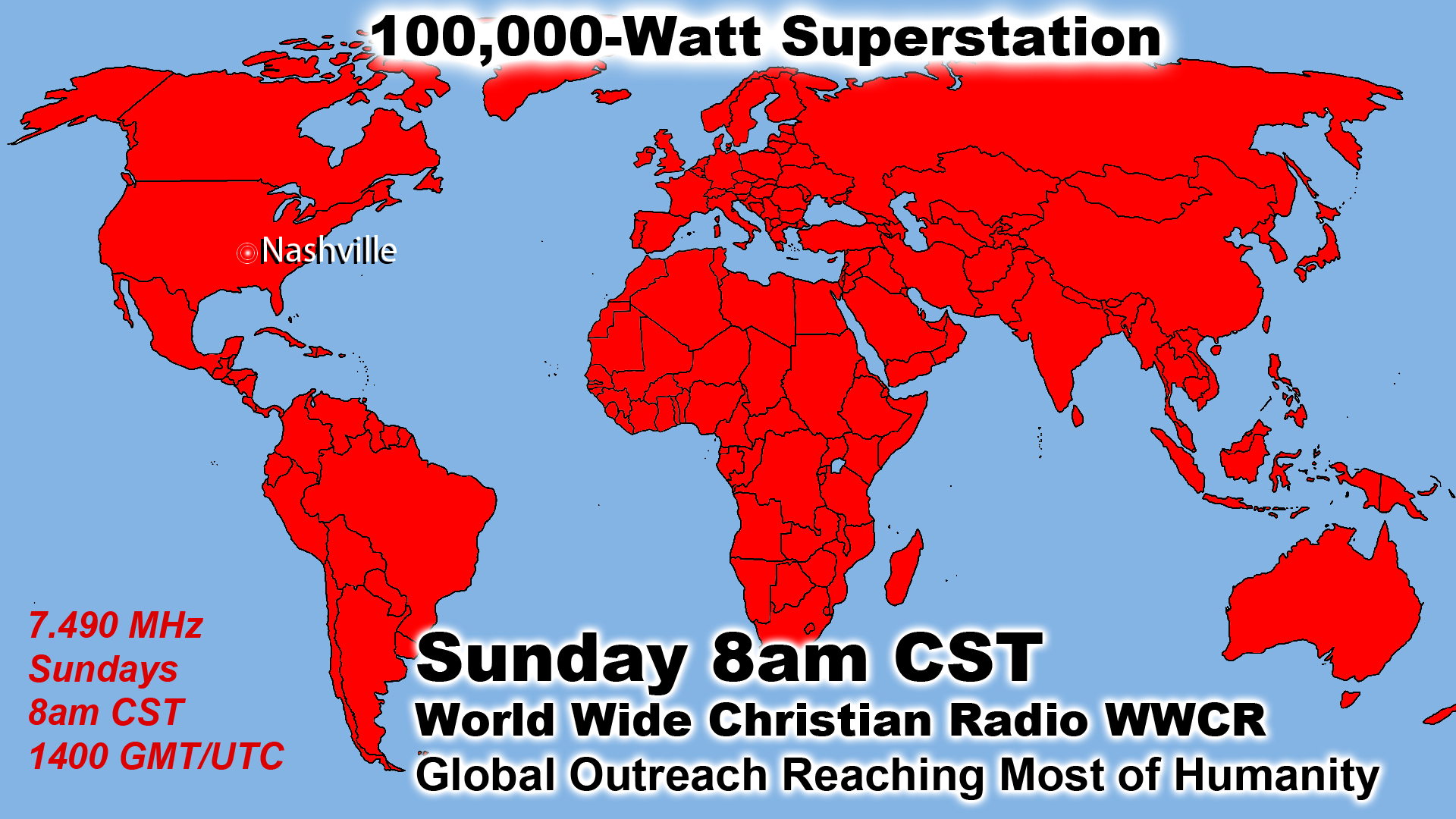 100,000-Watt Superstation

Nashville

7.490 MHz
Sundays
8am CST
1400 GMT/UTC

Sunday 8am CST
World Wide Christian Radio WWCR
Global Outreach Reaching Most of Humanity